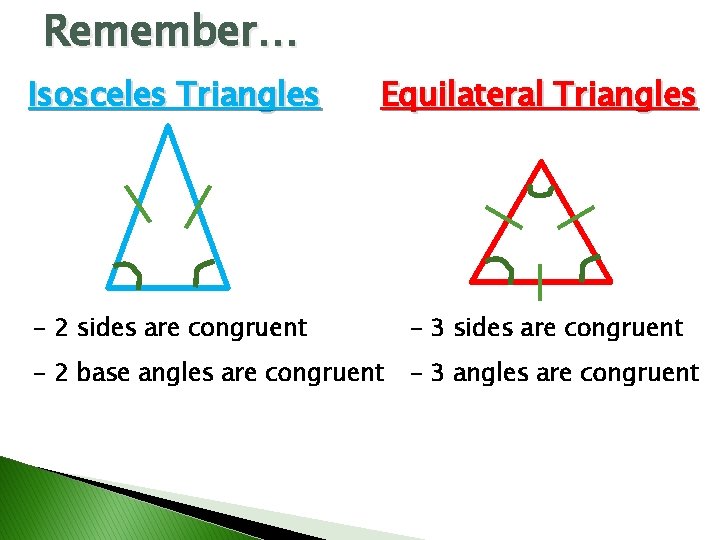 Remember…

Isosceles Triangles

- 2 sides are congruent

- 2 base angles are congruent

Equilateral Triangles

- 3 sides are congruent

- 3 angles are congruent